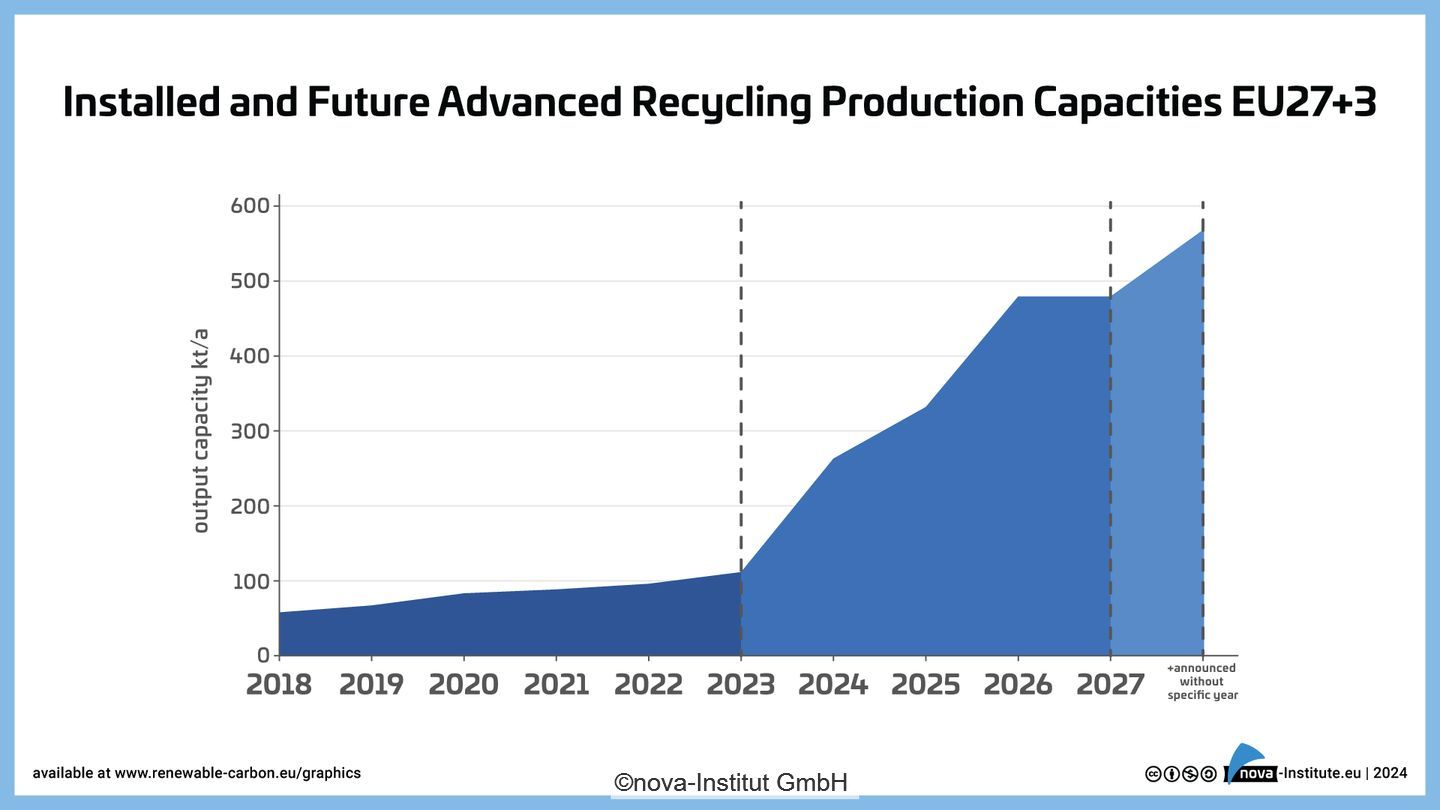 Installed and Future Advanced Recycling Production Capacities EU27+3

output capacity kt/a

600
500
400
300
200
100
0

2018 2019 2020 2021 2022 2023 2024 2025 2026 2027 +announced without specific year

available at www.renewable-carbon.eu/graphics

©nova-Institut GmbH

nova-Institute.eu | 2024